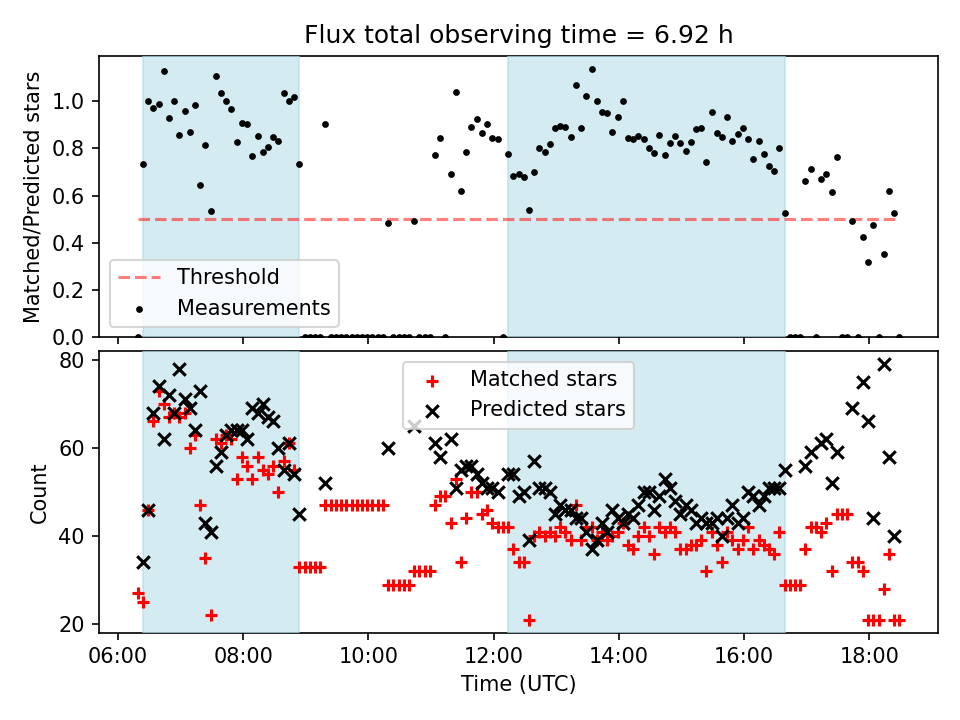 Flux total observing time = 6.92 h

Matched/Predicted stars

1.0
0.8
0.6
0.4
0.2
0.0

Threshold
Measurements

Count

80
60
40
20

Matched stars
Predicted stars

06:00 08:00 10:00 12:00 14:00 16:00 18:00

Time (UTC)